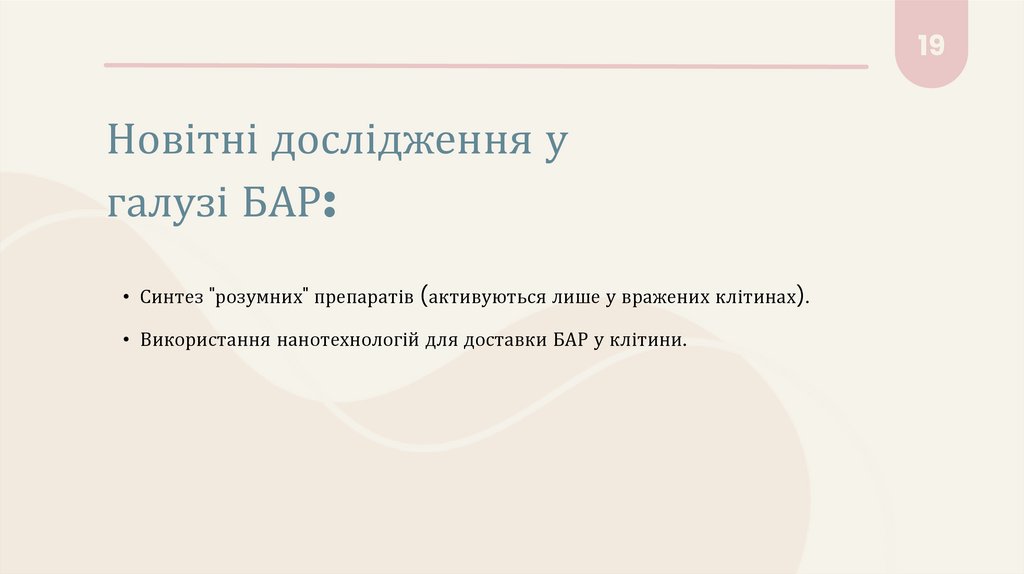 19

Новітні дослідження у галузі БАР:

• Синтез "розумних" препаратів (активуються лише у вражених клітинах).

• Використання нанотехнологій для доставки БАР у клітини.